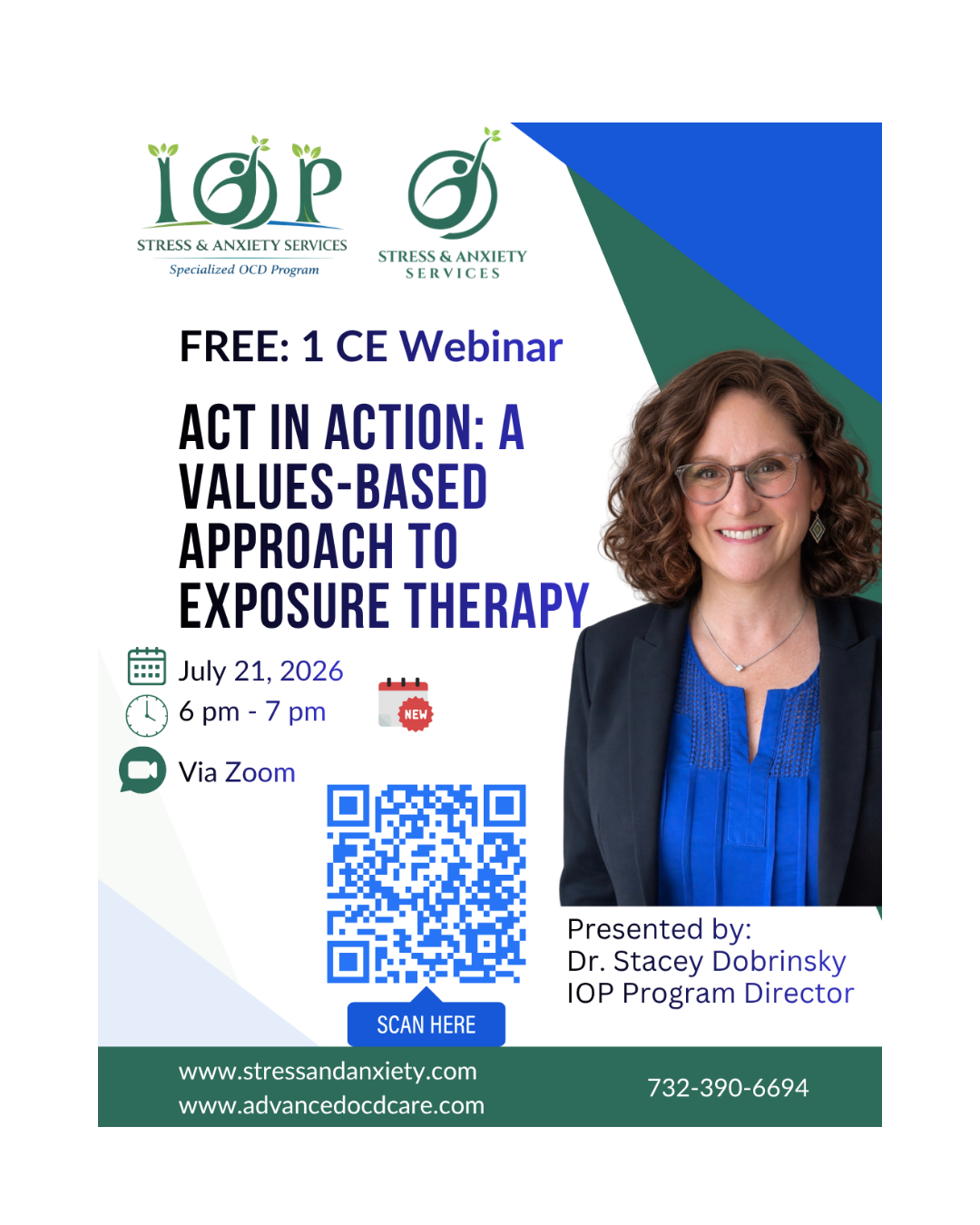 IOP
STRESS & ANXIETY SERVICES
Specialized OCD Program

STRESS & ANXIETY
SERVICES

FREE: 1 CE Webinar

ACT IN ACTION: A VALUES-BASED APPROACH TO EXPOSURE THERAPY

July 21, 2026
6 pm - 7 pm
NEW

Via Zoom

SCAN HERE

Presented by:
Dr. Stacey Dobrinsky
IOP Program Director

www.stressandanxiety.com
www.advancedocdcare.com

732-390-6694